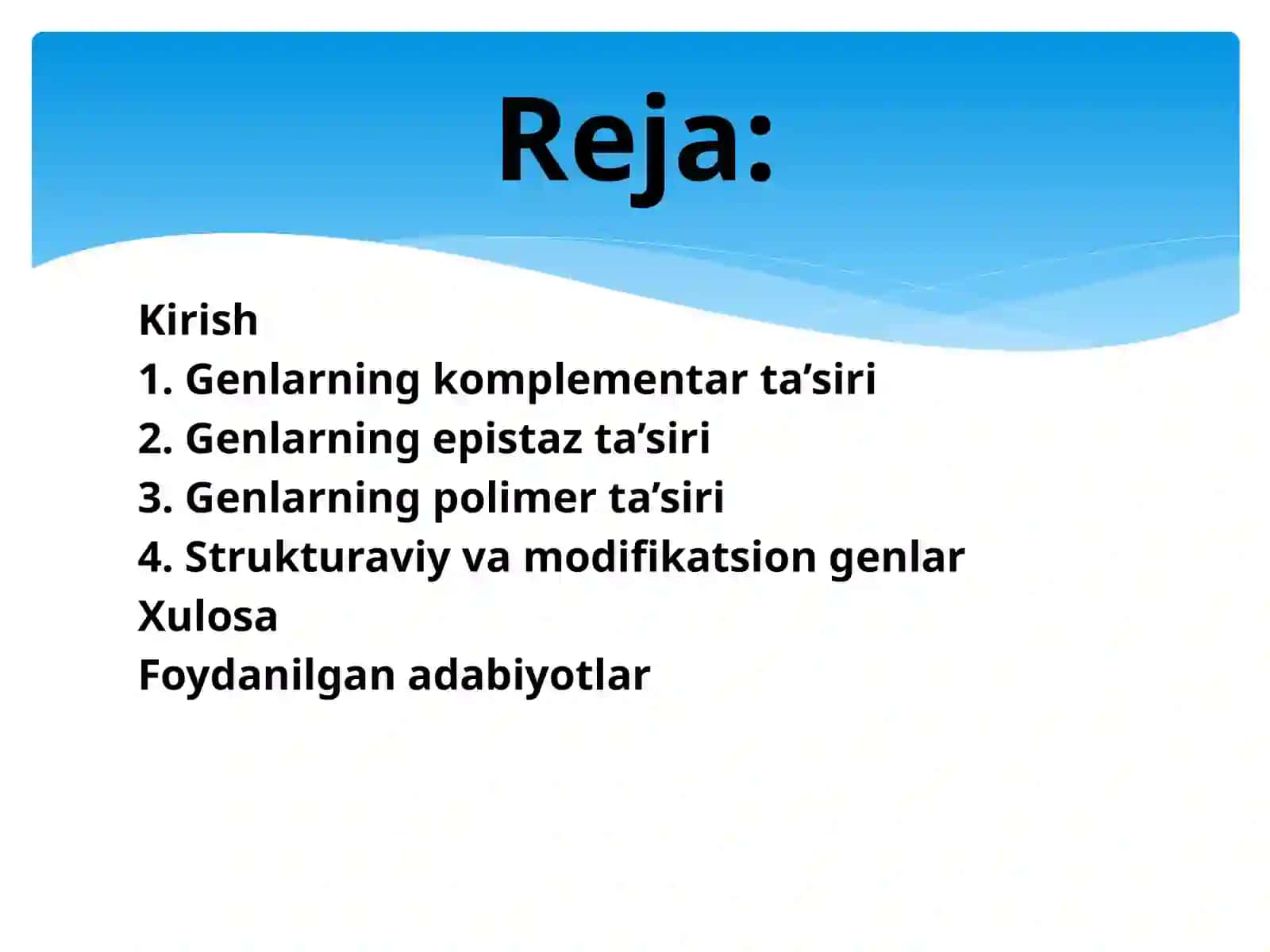 Reja:

Kirish
1. Genlarning komplementar ta’siri
2. Genlarning epistaz ta’siri
3. Genlarning polimer ta’siri
4. Strukturaviy va modifikatsion genlar
Xulosa
Foydanilgan adabiyotlar